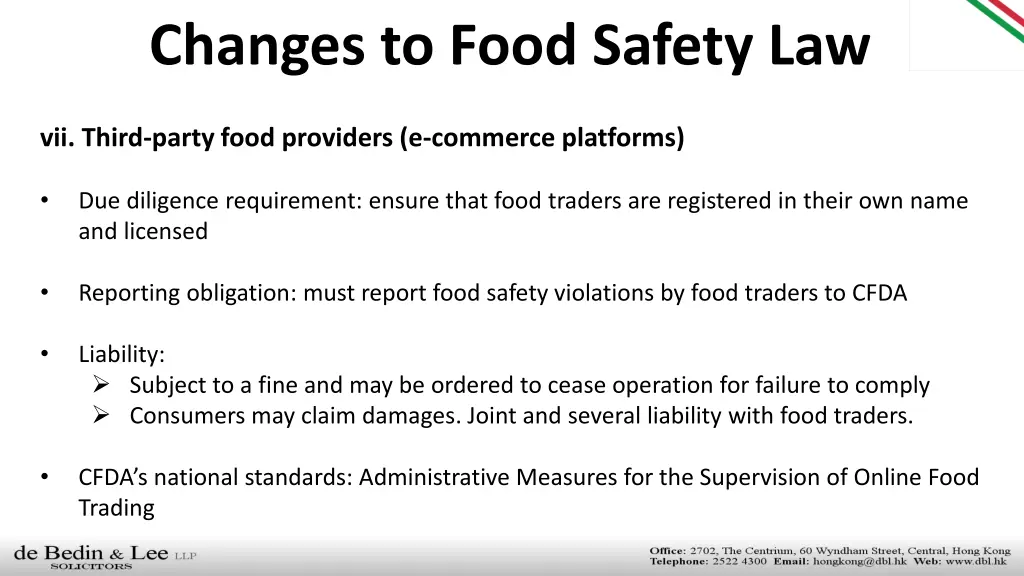 Changes to Food Safety Law

vii. Third-party food providers (e-commerce platforms)

• Due diligence requirement: ensure that food traders are registered in their own name and licensed

• Reporting obligation: must report food safety violations by food traders to CFDA

• Liability:
➢ Subject to a fine and may be ordered to cease operation for failure to comply
➢ Consumers may claim damages. Joint and several liability with food traders.

• CFDA's national standards: Administrative Measures for the Supervision of Online Food Trading

de Bedin & Lee LLP
SOLICITORS

Office: 2702, The Centrium, 60 Wyndham Street, Central, Hong Kong
Telephone: 2522 4300 Email: hongkong@dbl.hk Web: www.dbl.hk